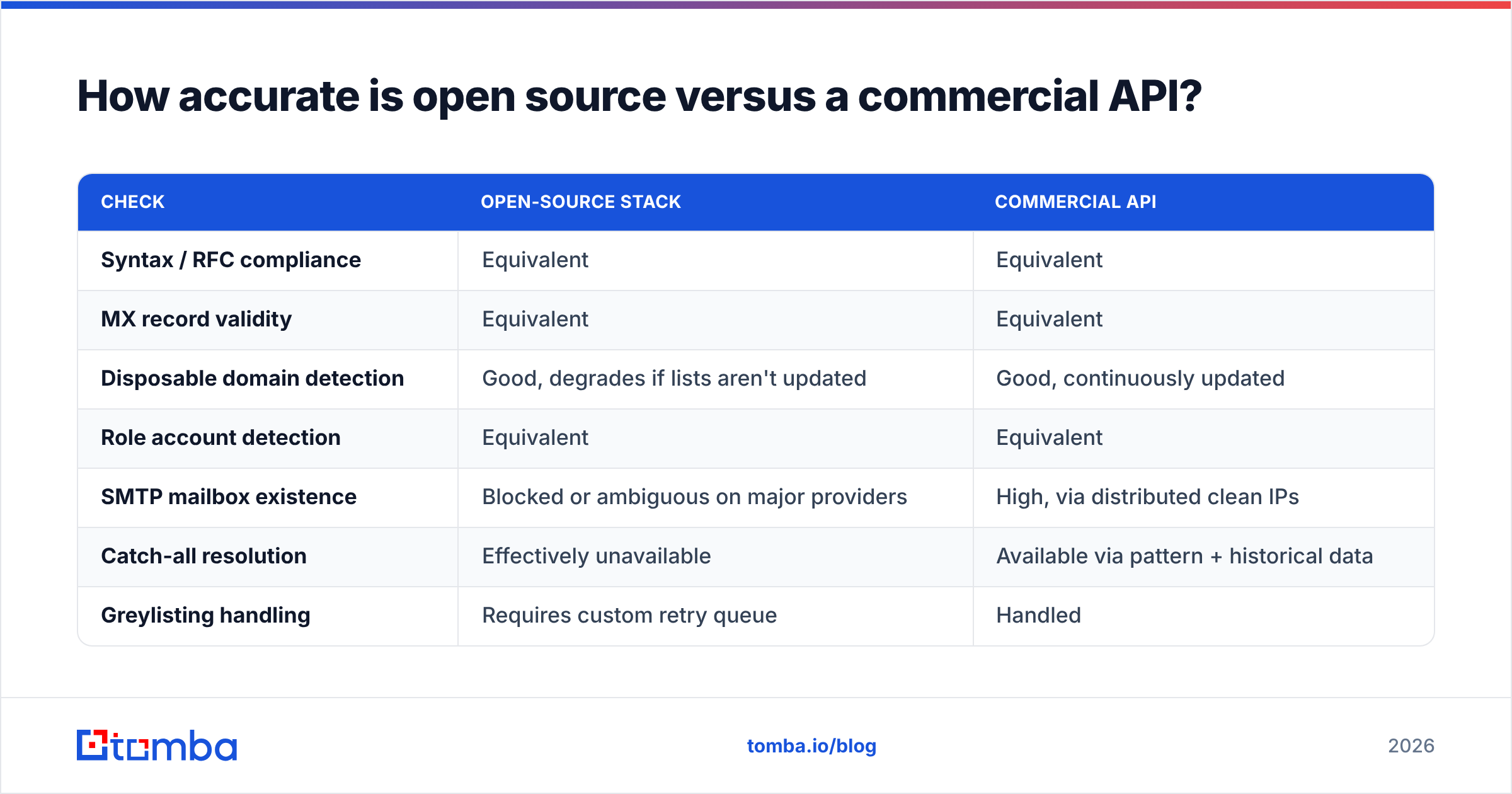 How accurate is open source versus a commercial API?

| CHECK | OPEN-SOURCE STACK | COMMERCIAL API |
|---|---|---|
| Syntax / RFC compliance | Equivalent | Equivalent |
| MX record validity | Equivalent | Equivalent |
| Disposable domain detection | Good, degrades if lists aren't updated | Good, continuously updated |
| Role account detection | Equivalent | Equivalent |
| SMTP mailbox existence | Blocked or ambiguous on major providers | High, via distributed clean IPs |
| Catch-all resolution | Effectively unavailable | Available via pattern + historical data |
| Greylisting handling | Requires custom retry queue | Handled |

tomba

tomba.io/blog

2026